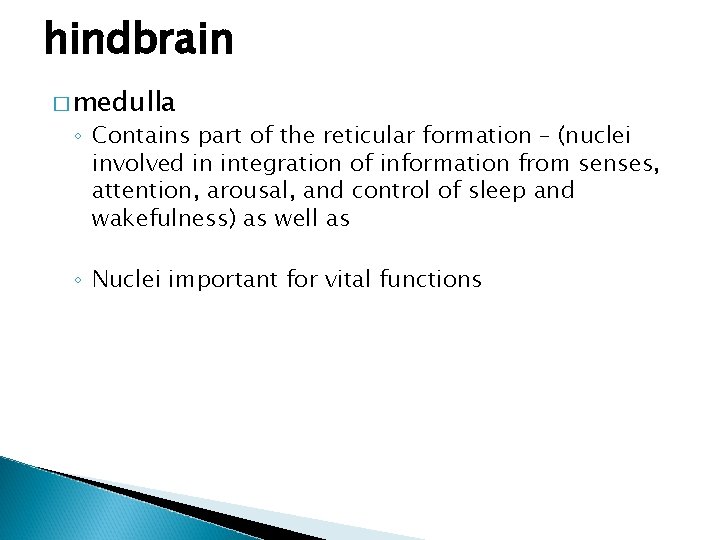 hindbrain

□ medulla

◦ Contains part of the reticular formation – (nuclei involved in integration of information from senses, attention, arousal, and control of sleep and wakefulness) as well as

◦ Nuclei important for vital functions